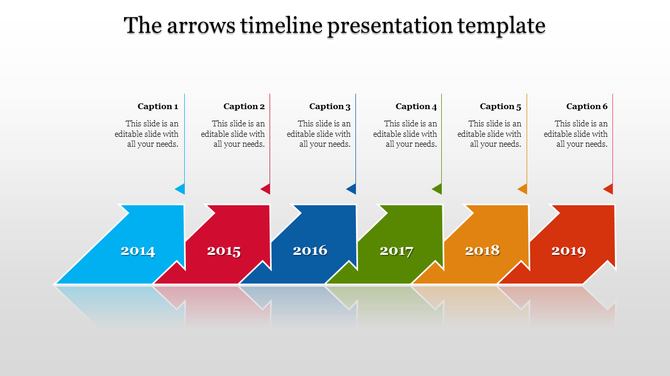 The arrows timeline presentation template

Caption 1
This slide is an editable slide with all your needs.

Caption 2
This slide is an editable slide with all your needs.

Caption 3
This slide is an editable slide with all your needs.

Caption 4
This slide is an editable slide with all your needs.

Caption 5
This slide is an editable slide with all your needs.

Caption 6
This slide is an editable slide with all your needs.

2014

2015

2016

2017

2018

2019